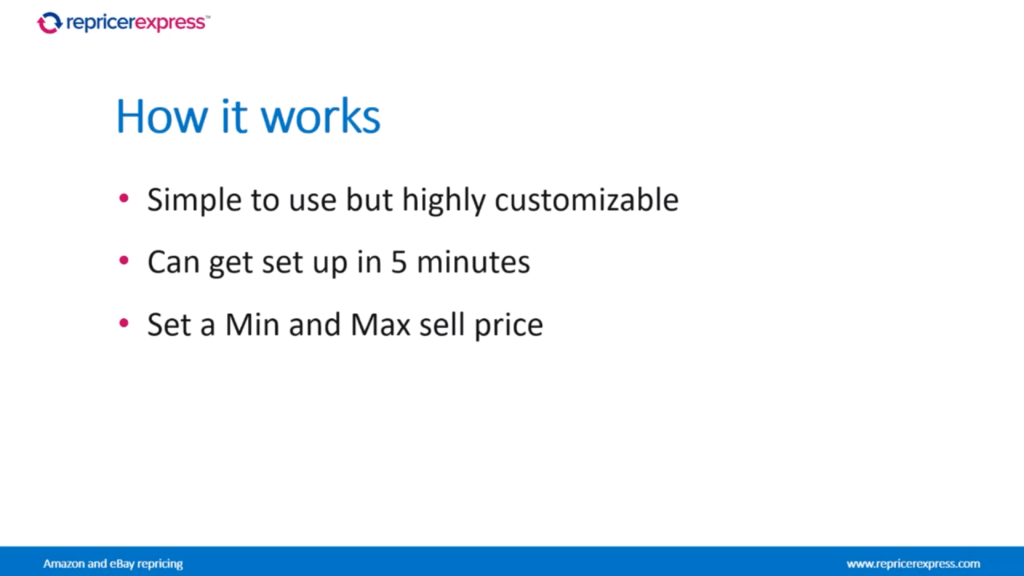 repricerexpress™

How it works

• Simple to use but highly customizable

• Can get set up in 5 minutes

• Set a Min and Max sell price

Amazon and eBay repricing

www.repricerexpress.com